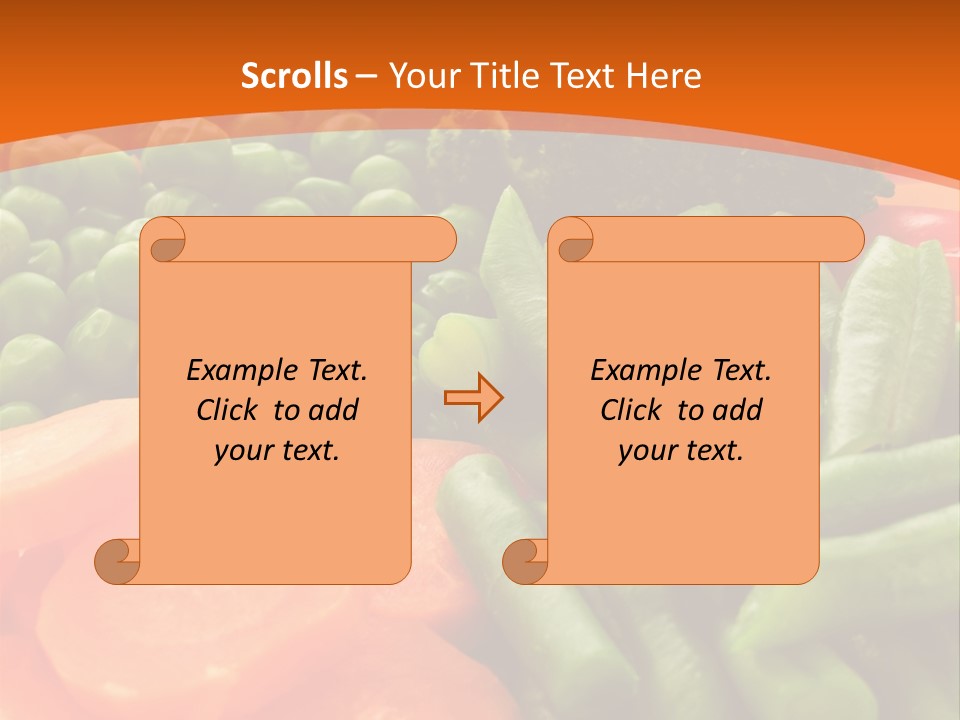 Scrolls – Your Title Text Here

Example Text. Click to add your text.

Example Text. Click to add your text.